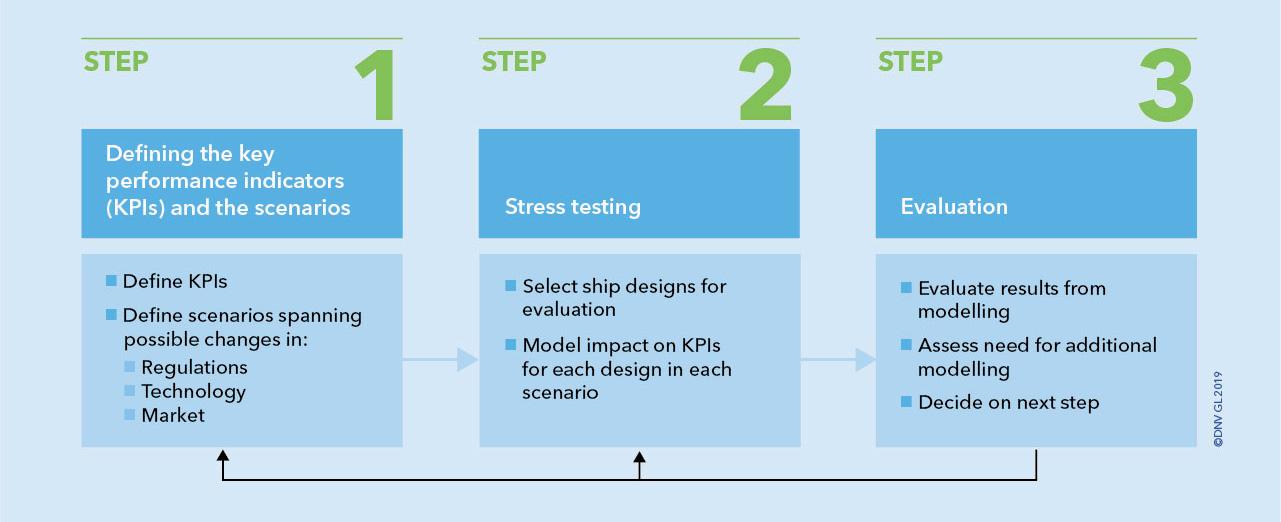 STEP 1

Defining the key performance indicators (KPIs) and the scenarios

■ Define KPIs
■ Define scenarios spanning possible changes in:
■ Regulations
■ Technology
■ Market

STEP 2

Stress testing

■ Select ship designs for evaluation
■ Model impact on KPIs for each design in each scenario

STEP 3

Evaluation

■ Evaluate results from modelling
■ Assess need for additional modelling
■ Decide on next step

©DNV GL 2019